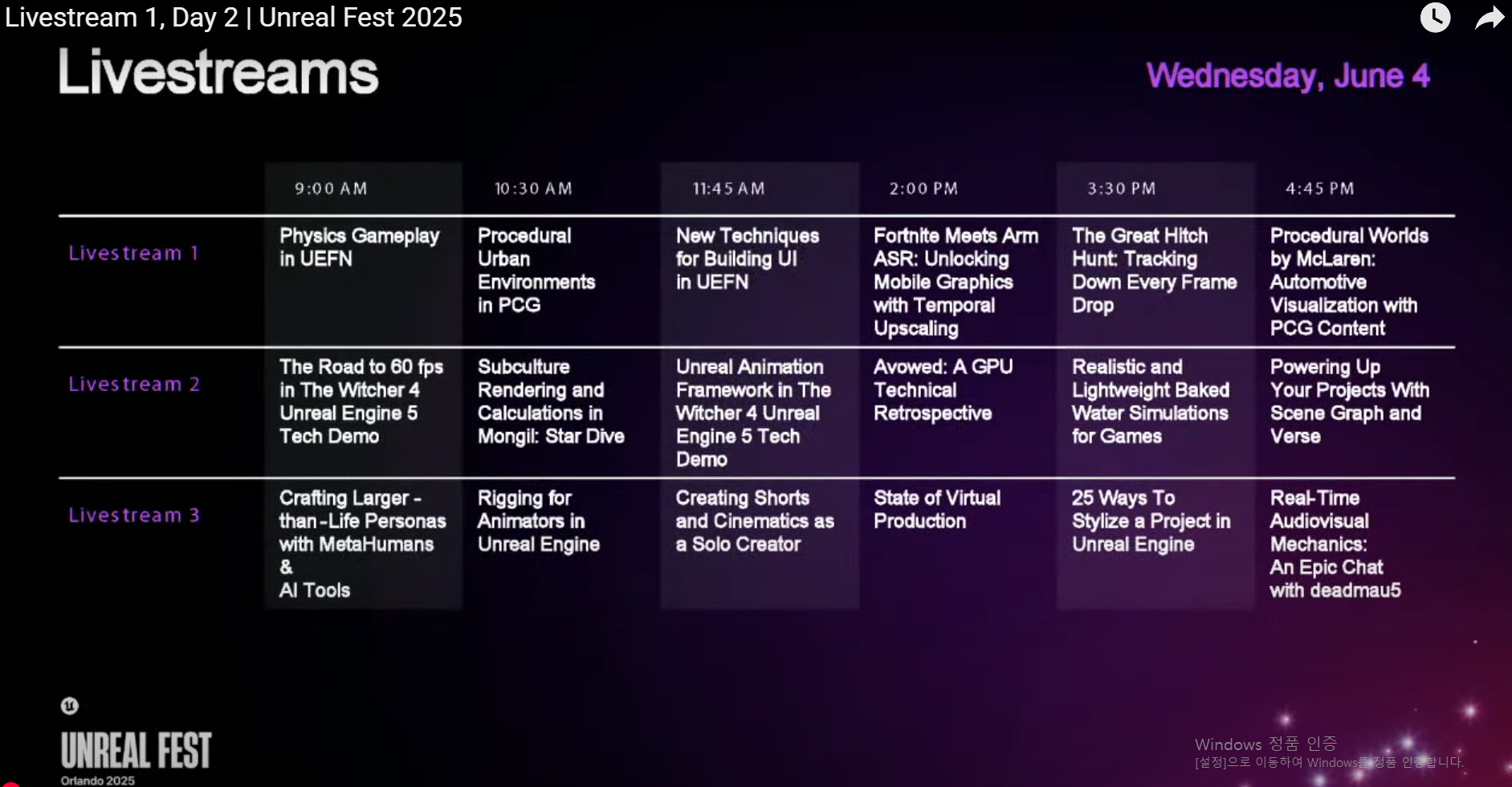 Livestream 1, Day 2 | Unreal Fest 2025

Livestreams

Wednesday, June 4

| | 9:00 AM | 10:30 AM | 11:45 AM | 2:00 PM | 3:30 PM | 4:45 PM |
|---|---|---|---|---|---|---|
| Livestream 1 | Physics Gameplay in UEFN | Procedural Urban Environments in PCG | New Techniques for Building UI in UEFN | Fortnite Meets Arm ASR: Unlocking Mobile Graphics with Temporal Upscaling | The Great Hitch Hunt: Tracking Down Every Frame Drop | Procedural Worlds by McLaren: Automotive Visualization with PCG Content |
| Livestream 2 | The Road to 60 fps in The Witcher 4 Unreal Engine 5 Tech Demo | Subculture Rendering and Calculations in Mongil: Star Dive | Unreal Animation Framework in The Witcher 4 Unreal Engine 5 Tech Demo | Avowed: A GPU Technical Retrospective | Realistic and Lightweight Baked Water Simulations for Games | Powering Up Your Projects With Scene Graph and Verse |
| Livestream 3 | Crafting Larger-than-Life Personas with MetaHumans & AI Tools | Rigging for Animators in Unreal Engine | Creating Shorts and Cinematics as a Solo Creator | State of Virtual Production | 25 Ways To Stylize a Project in Unreal Engine | Real-Time Audiovisual Mechanics: An Epic Chat with deadmau5 |

UNREAL FEST
Orlando 2025

Windows 정품 인증
[설정]으로 이동하여 Windows를 정품 인증합니다.